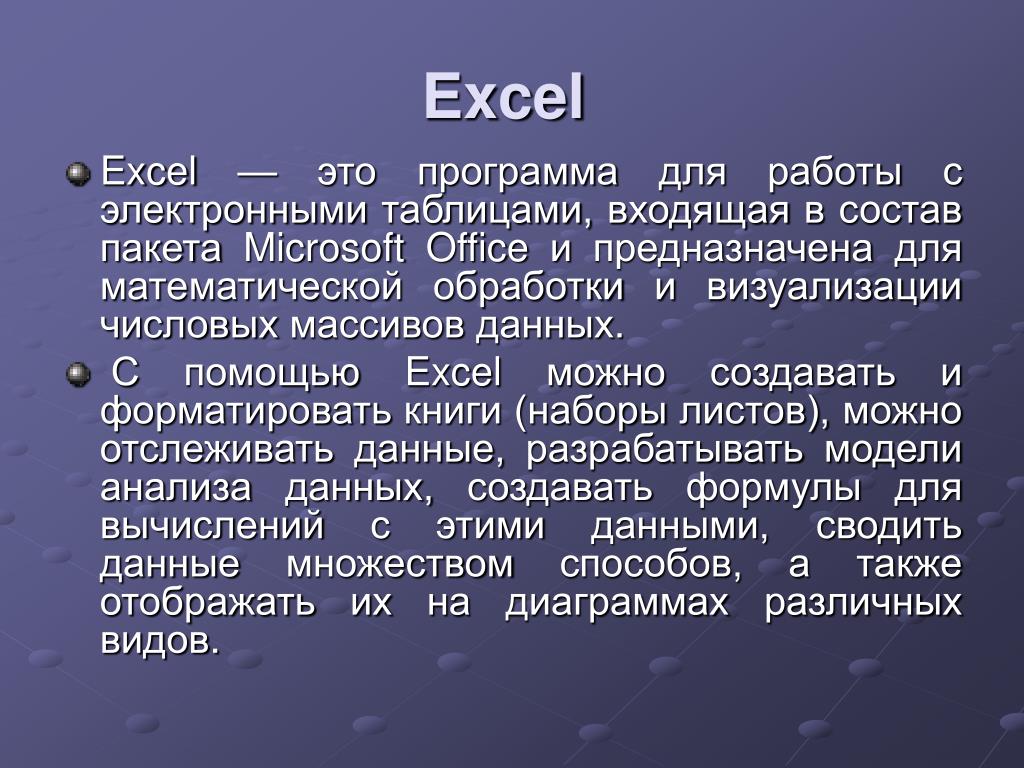 Excel

Excel — это программа для работы с электронными таблицами, входящая в состав пакета Microsoft Office и предназначена для математической обработки и визуализации числовых массивов данных.

С помощью Excel можно создавать и форматировать книги (наборы листов), можно отслеживать данные, разрабатывать модели анализа данных, создавать формулы для вычислений с этими данными, сводить данные множеством способов, а также отображать их на диаграммах различных видов.